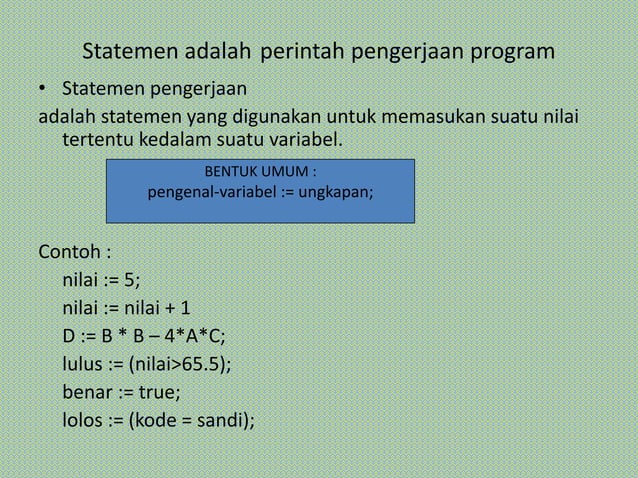 Statemen adalah perintah pengerjaan program

• Statemen pengerjaan

adalah statemen yang digunakan untuk memasukan suatu nilai tertentu kedalam suatu variabel.

BENTUK UMUM :
pengenal-variabel := ungkapan;

Contoh :
nilai := 5;
nilai := nilai + 1
D := B * B – 4*A*C;
lulus := (nilai>65.5);
benar := true;
lolos := (kode = sandi);